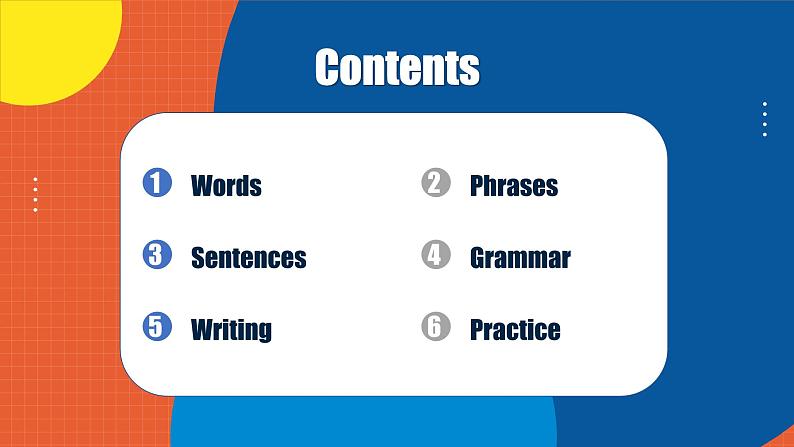 Contents

1 Words

2 Phrases

3 Sentences

4 Grammar

5 Writing

6 Practice